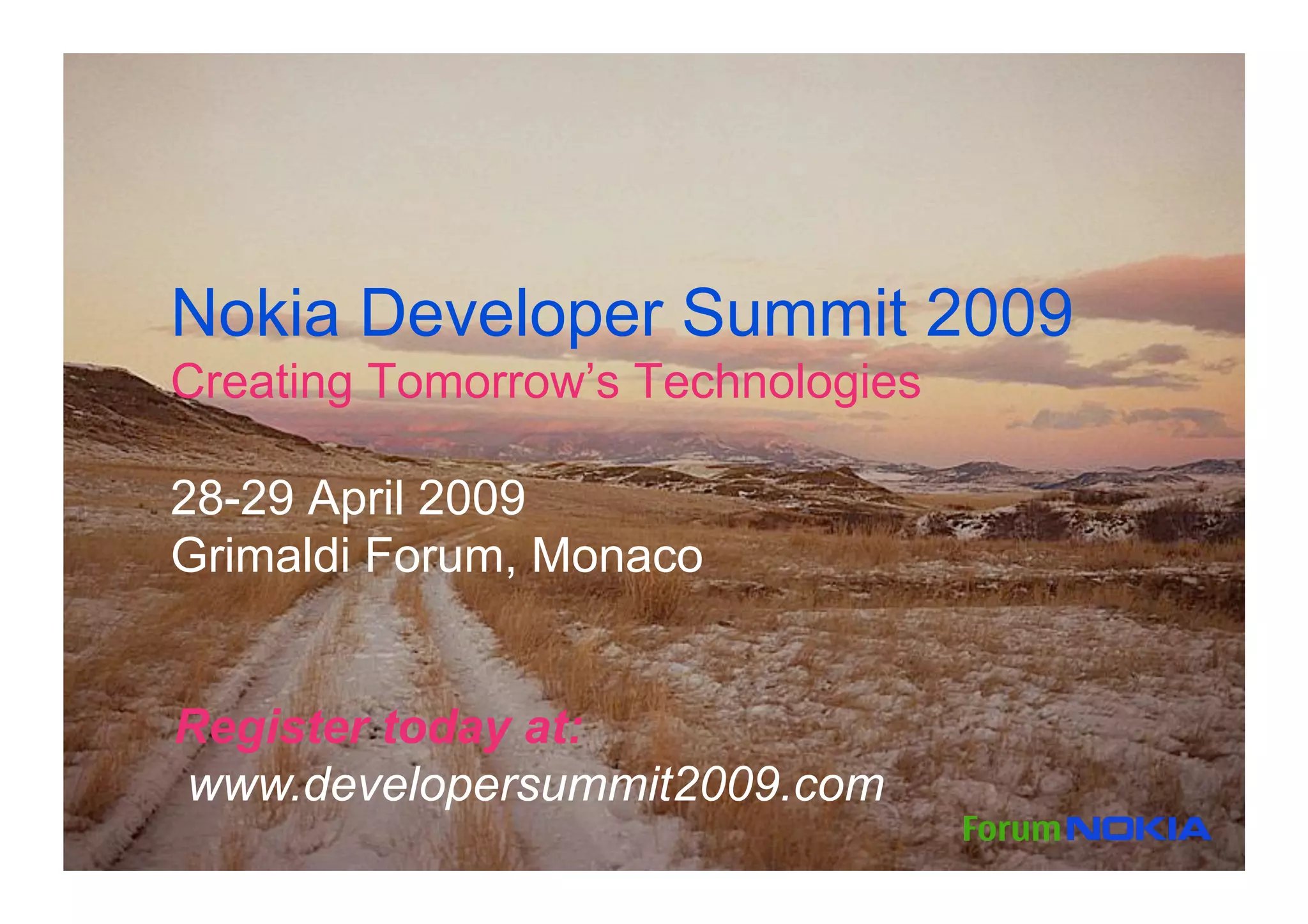 Nokia Developer Summit 2009
Creating Tomorrow's Technologies

28-29 April 2009
Grimaldi Forum, Monaco

Register today at:
www.developersummit2009.com

Forum NOKIA